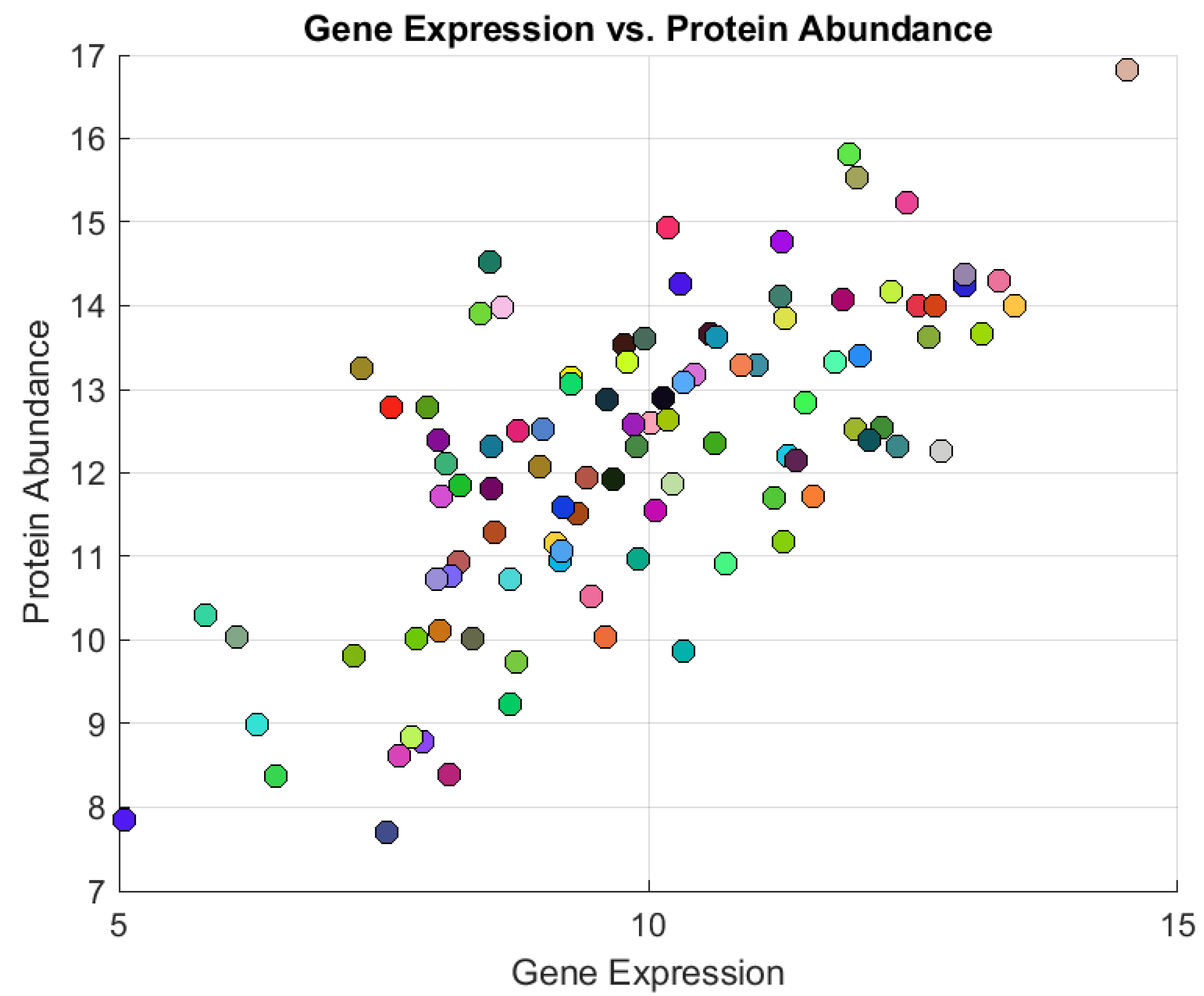 Gene Expression vs. Protein Abundance

Protein Abundance

17
16
15
14
13
12
11
10
9
8
7

5
10
15

Gene Expression